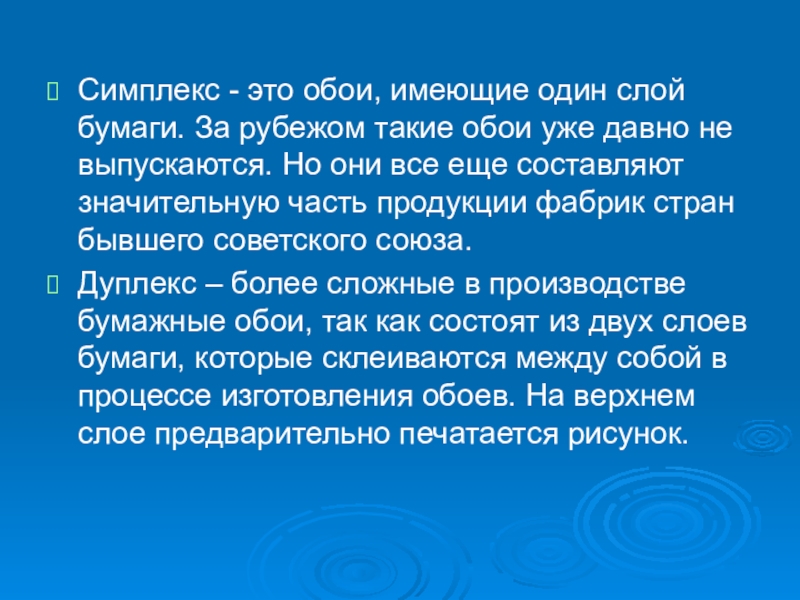 Симплекс - это обои, имеющие один слой бумаги. За рубежом такие обои уже давно не выпускаются. Но они все еще составляют значительную часть продукции фабрик стран бывшего советского союза.

Дуплекс – более сложные в производстве бумажные обои, так как состоят из двух слоев бумаги, которые склеиваются между собой в процессе изготовления обоев. На верхнем слое предварительно печатается рисунок.